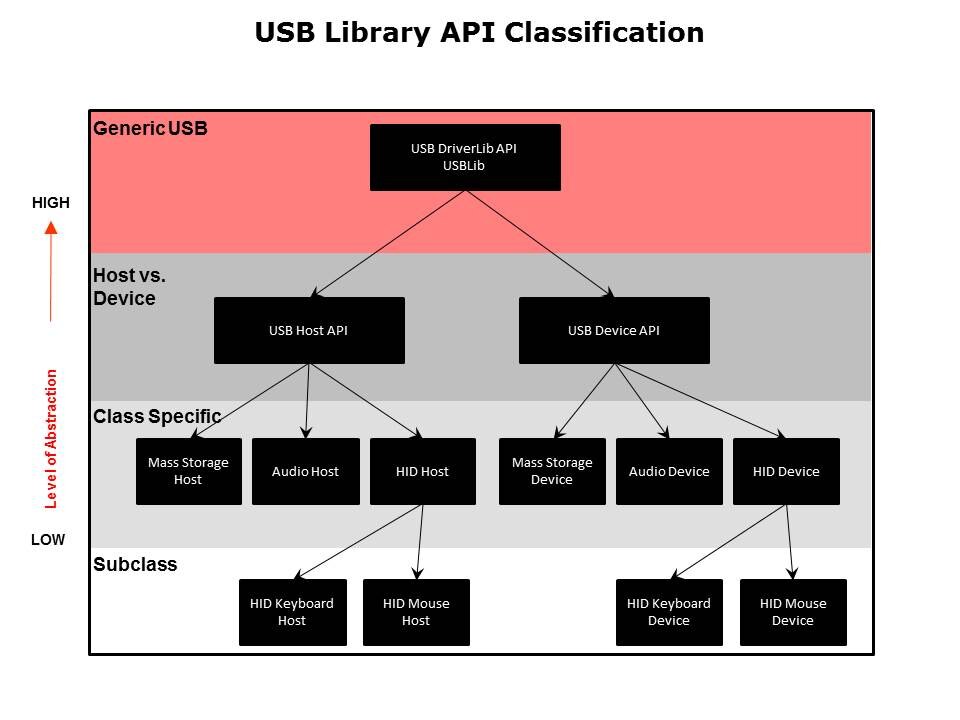 USB Library API Classification

HIGH

Level of Abstraction

LOW

Generic USB

USB DriverLib API
USBLib

Host vs. Device

USB Host API

USB Device API

Class Specific

Mass Storage Host

Audio Host

HID Host

Mass Storage Device

Audio Device

HID Device

Subclass

HID Keyboard Host

HID Mouse Host

HID Keyboard Device

HID Mouse Device